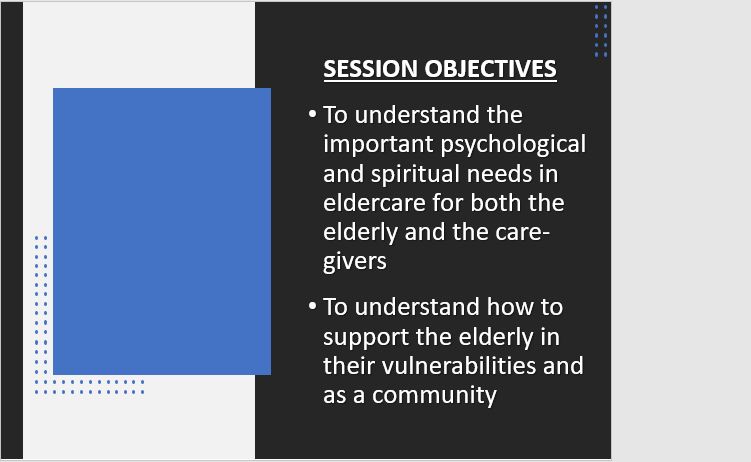 SESSION OBJECTIVES

• To understand the important psychological and spiritual needs in eldercare for both the elderly and the care-givers

• To understand how to support the elderly in their vulnerabilities and as a community